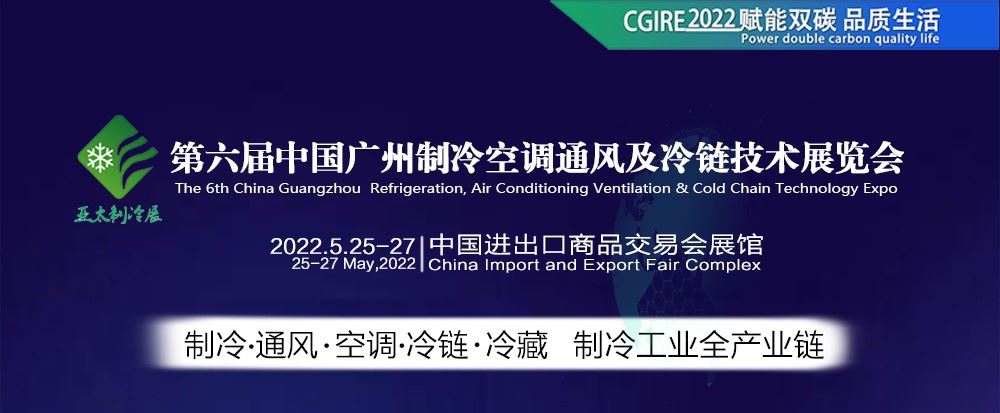 CGIRE2022赋能双碳 品质生活
Power double carbon quality life

亚太制冷展

第六届中国广州制冷空调通风及冷链技术展览会
The 6th China Guangzhou Refrigeration, Air Conditioning Ventilation & Cold Chain Technology Expo

2022.5.25-27 | 中国进出口商品交易会展馆
25-27 May,2022 | China Import and Export Fair Complex

制冷·通风·空调·冷链·冷藏 制冷工业全产业链